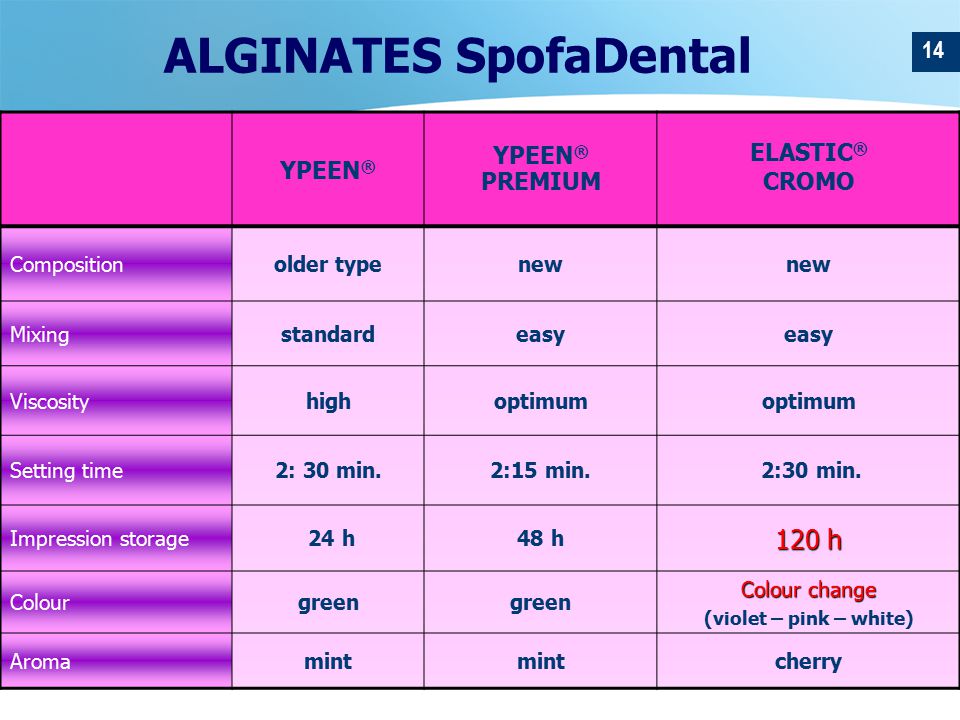 ALGINATES SpofaDental

14

|  | YPEEN® | YPEEN® PREMIUM | ELASTIC® CROMO |
|---|---|---|---|
| Composition | older type | new | new |
| Mixing | standard | easy | easy |
| Viscosity | high | optimum | optimum |
| Setting time | 2: 30 min. | 2:15 min. | 2:30 min. |
| Impression storage | 24 h | 48 h | 120 h |
| Colour | green | green | Colour change (violet – pink – white) |
| Aroma | mint | mint | cherry |